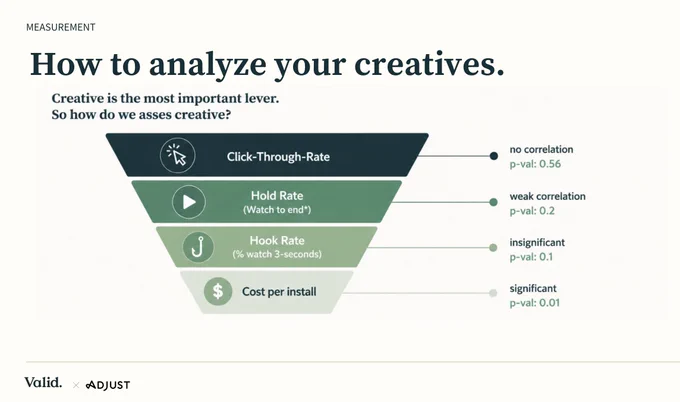 MEASUREMENT

How to analyze your creatives.

Creative is the most important lever.
So how do we asses creative?

Click-Through-Rate

Hold Rate
(Watch to end*)

Hook Rate
(% watch 3-seconds)

Cost per install

no correlation
p-val: 0.56

weak correlation
p-val: 0.2

insignificant
p-val: 0.1

significant
p-val: 0.01

Valid. × ADJUST